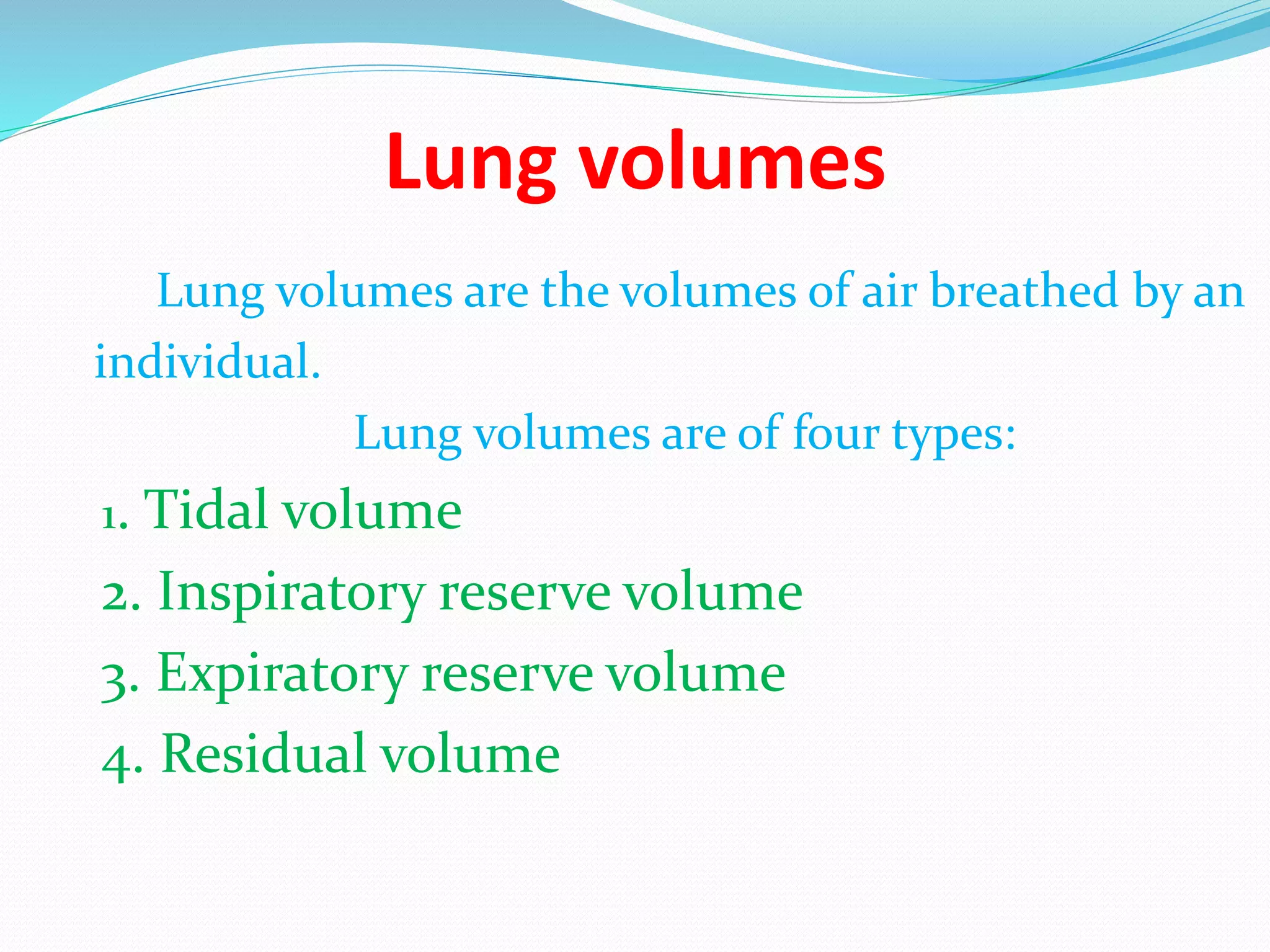 Lung volumes

Lung volumes are the volumes of air breathed by an individual.

Lung volumes are of four types:

1. Tidal volume
2. Inspiratory reserve volume
3. Expiratory reserve volume
4. Residual volume